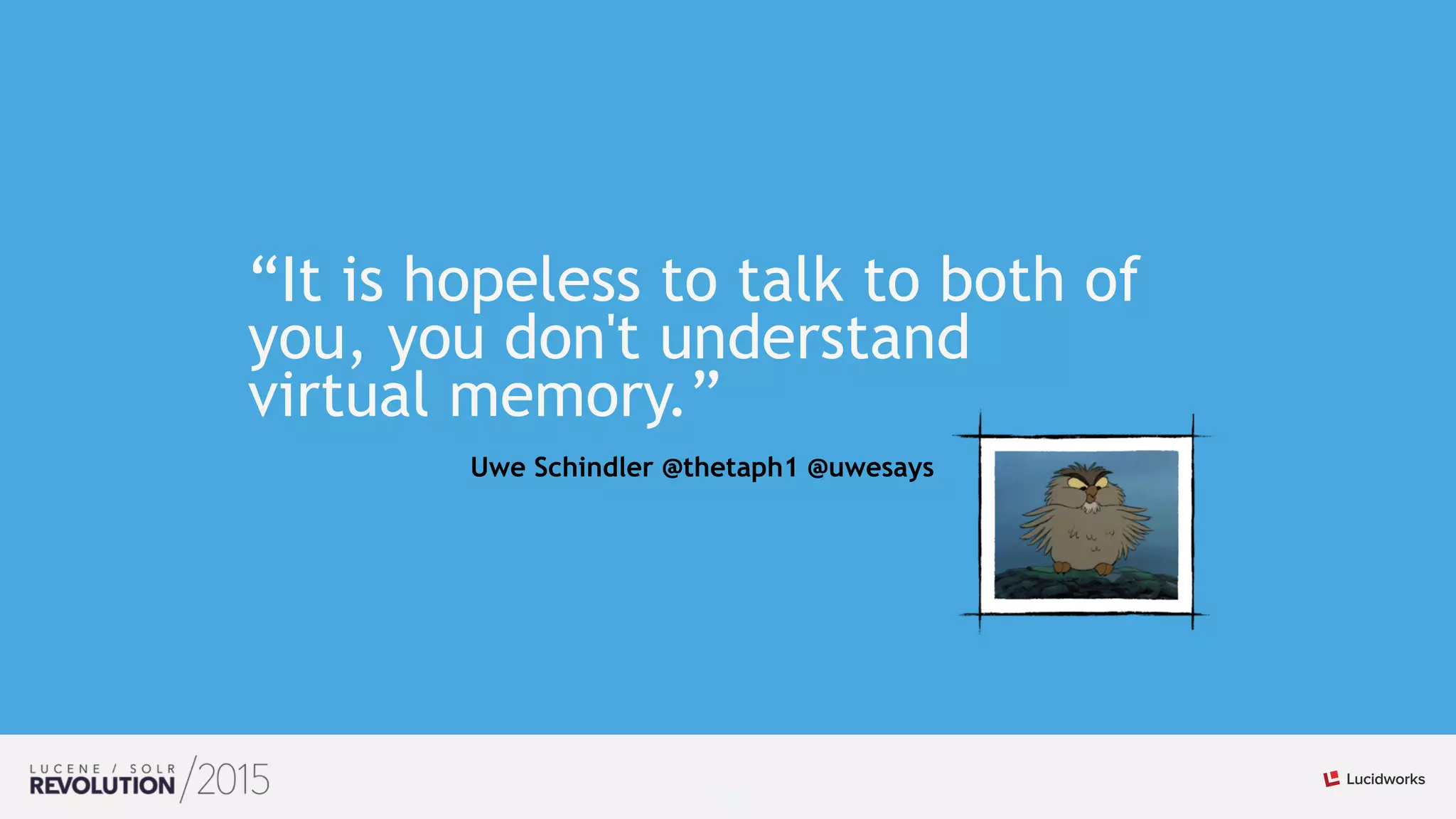 “It is hopeless to talk to both of you, you don't understand virtual memory.”

Uwe Schindler @thetaph1 @uwesays

LUCENE / SOLR REVOLUTION /2015

Lucidworks